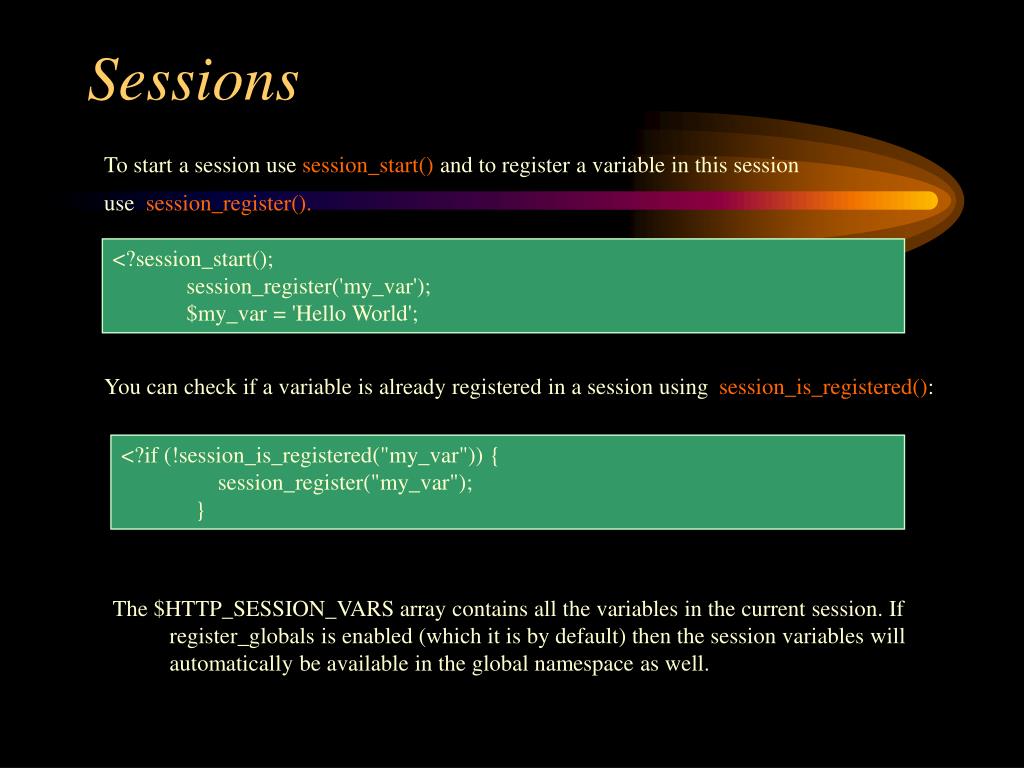 Sessions

To start a session use session_start() and to register a variable in this session use session_register().

<?session_start();
session_register('my_var');
$my_var = 'Hello World';

You can check if a variable is already registered in a session using session_is_registered():

<?if (!session_is_registered("my_var")) {
session_register("my_var");
}

The $HTTP_SESSION_VARS array contains all the variables in the current session. If register_globals is enabled (which it is by default) then the session variables will automatically be available in the global namespace as well.